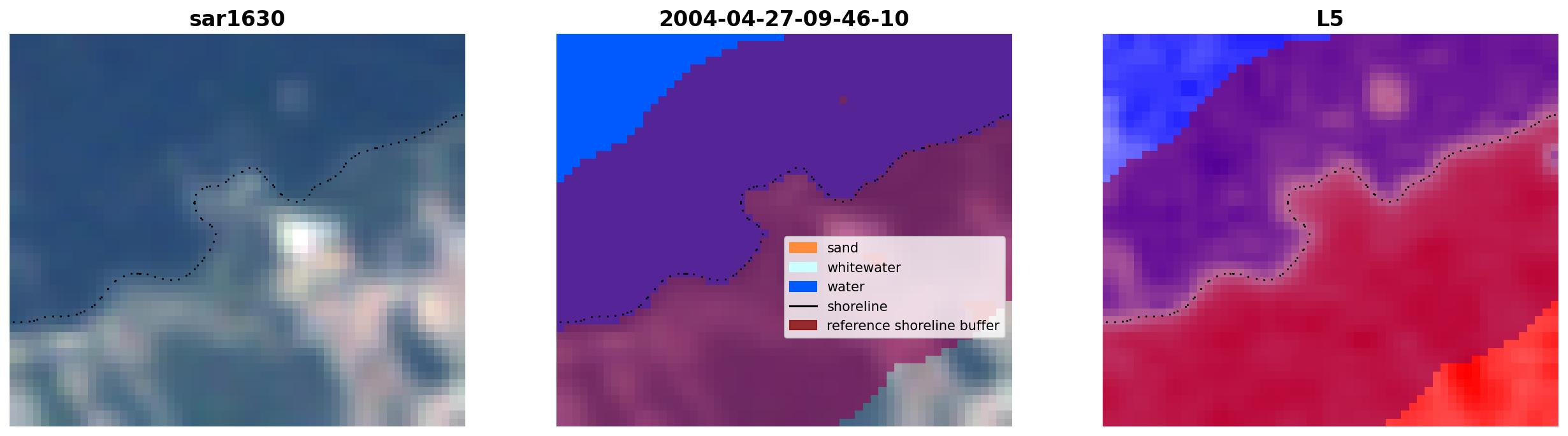 sar1630

2004-04-27-09-46-10

sand
whitewater
water
shoreline
reference shoreline buffer

L5